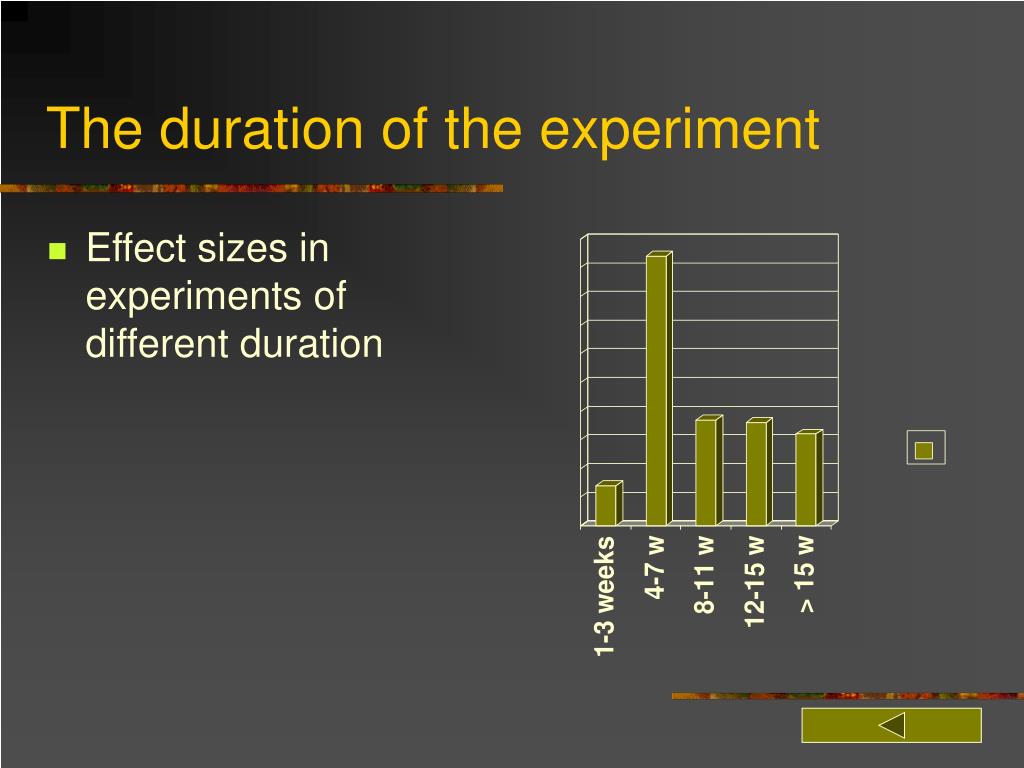 The duration of the experiment

Effect sizes in experiments of different duration

1-3 weeks
4-7 w
8-11 w
12-15 w
> 15 w